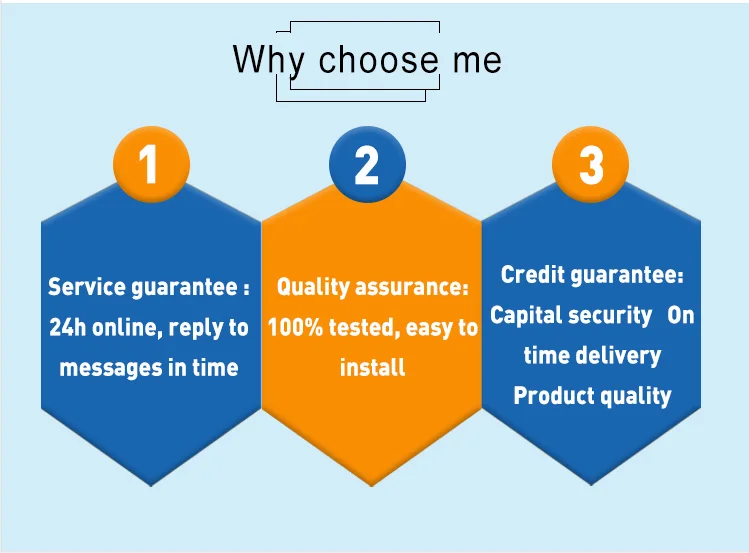 Why choose me

1

Service guarantee : 24h online, reply to messages in time

2

Quality assurance: 100% tested, easy to install

3

Credit guarantee: Capital security On time delivery Product quality